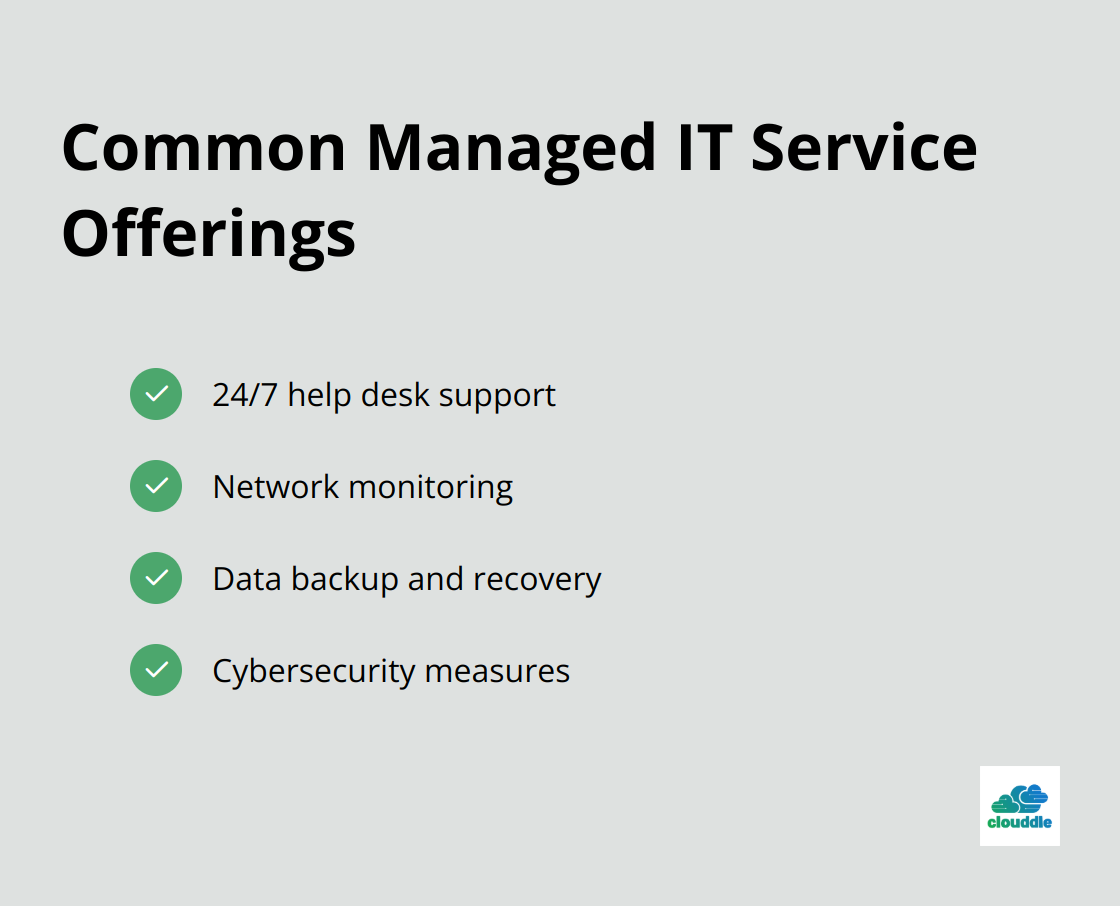 Common Managed IT Service Offerings

24/7 help desk support

Network monitoring

Data backup and recovery

Cybersecurity measures

clouddie